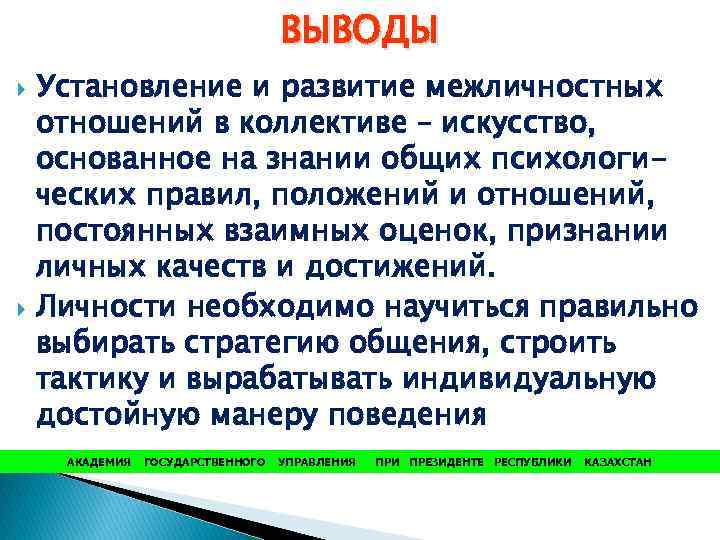 ВЫВОДЫ

Установление и развитие межличностных отношений в коллективе – искусство, основанное на знании общих психологических правил, положений и отношений, постоянных взаимных оценок, признании личных качеств и достижений.

Личности необходимо научиться правильно выбирать стратегию общения, строить тактику и вырабатывать индивидуальную достойную манеру поведения

АКАДЕМИЯ ГОСУДАРСТВЕННОГО УПРАВЛЕНИЯ ПРИ ПРЕЗИДЕНТЕ РЕСПУБЛИКИ КАЗАХСТАН